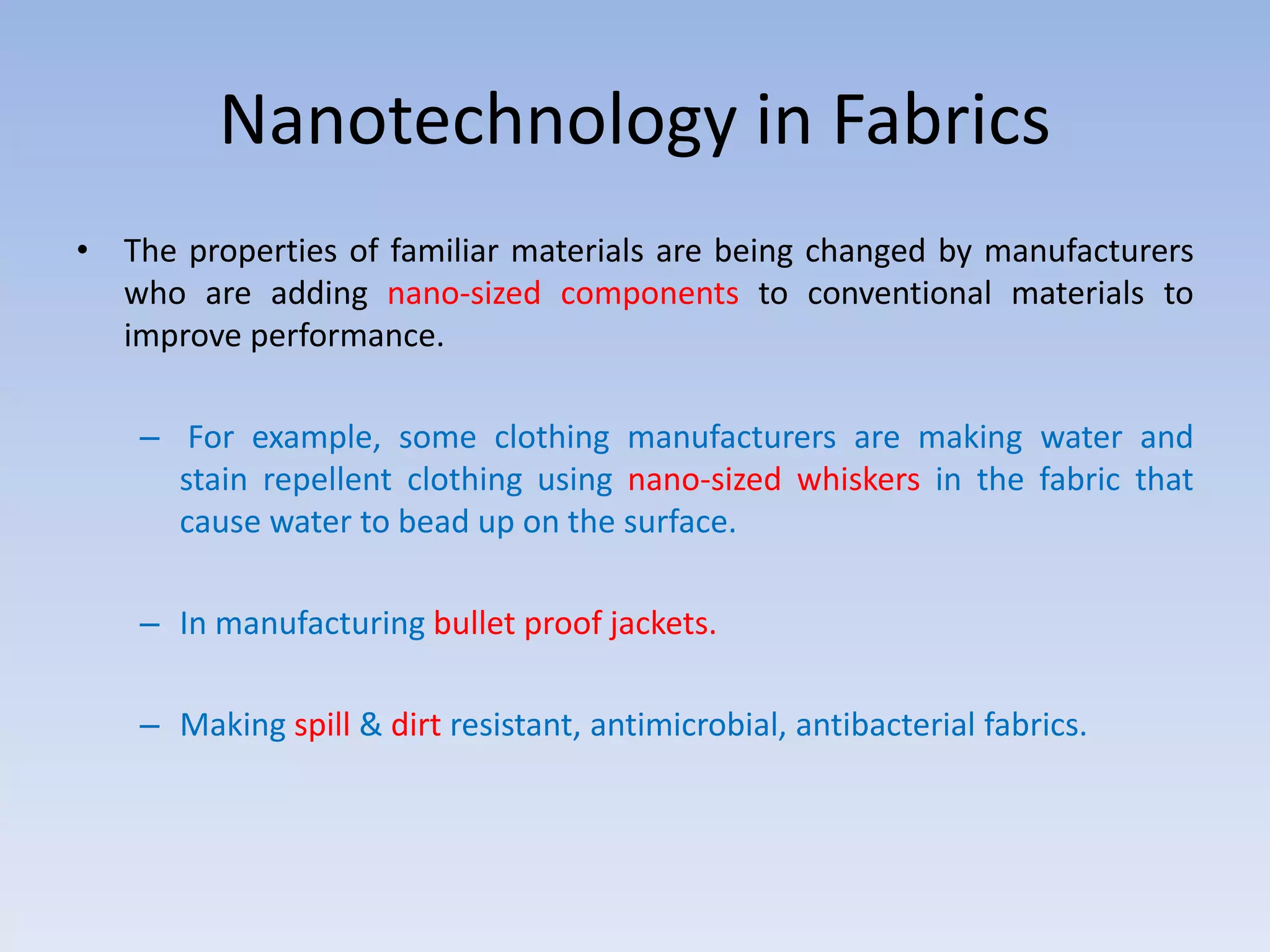 Nanotechnology in Fabrics

• The properties of familiar materials are being changed by manufacturers who are adding nano-sized components to conventional materials to improve performance.

– For example, some clothing manufacturers are making water and stain repellent clothing using nano-sized whiskers in the fabric that cause water to bead up on the surface.

– In manufacturing bullet proof jackets.

– Making spill & dirt resistant, antimicrobial, antibacterial fabrics.